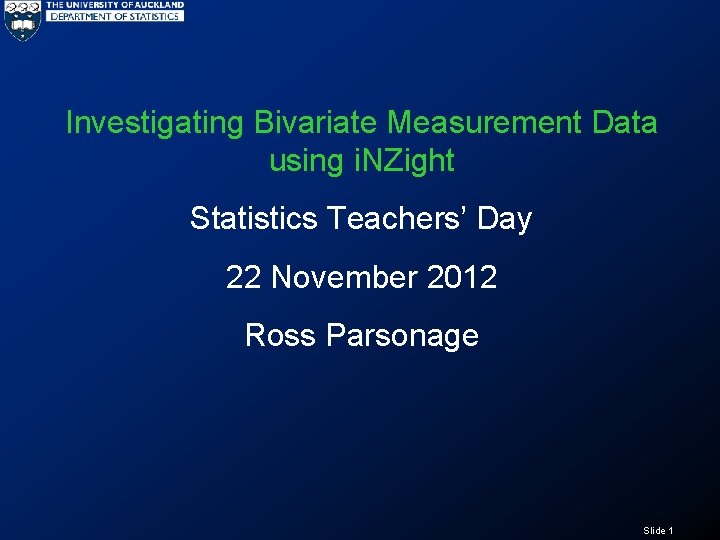 THE UNIVERSITY OF AUCKLAND
DEPARTMENT OF STATISTICS

Investigating Bivariate Measurement Data using iNZight

Statistics Teachers' Day

22 November 2012

Ross Parsonage

Slide 1